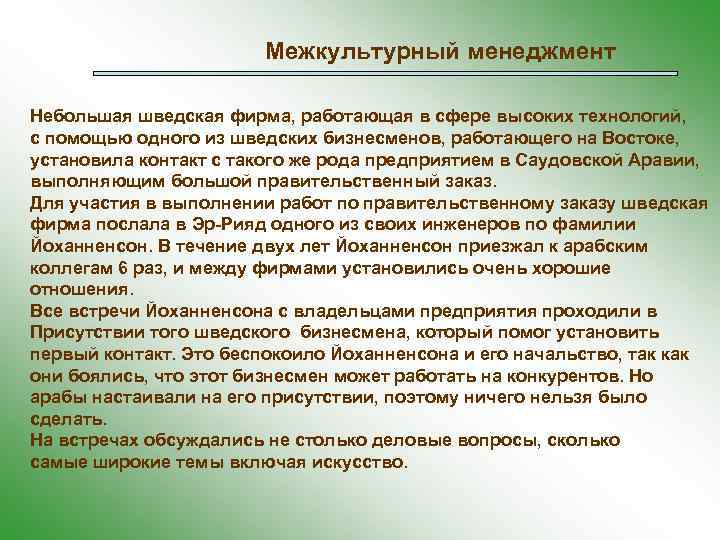 Межкультурный менеджмент

Небольшая шведская фирма, работающая в сфере высоких технологий, с помощью одного из шведских бизнесменов, работающего на Востоке, установила контакт с такого же рода предприятием в Саудовской Аравии, выполняющим большой правительственный заказ.
Для участия в выполнении работ по правительственному заказу шведская фирма послала в Эр-Рияд одного из своих инженеров по фамилии Йоханненсон. В течение двух лет Йоханненсон приезжал к арабским коллегам 6 раз, и между фирмами установились очень хорошие отношения.
Все встречи Йоханненсона с владельцами предприятия проходили в Присутствии того шведского бизнесмена, который помог установить первый контакт. Это беспокоило Йоханненсона и его начальство, так как они боялись, что этот бизнесмен может работать на конкурентов. Но арабы настаивали на его присутствии, поэтому ничего нельзя было сделать.
На встречах обсуждались не столько деловые вопросы, сколько самые широкие темы включая искусство.